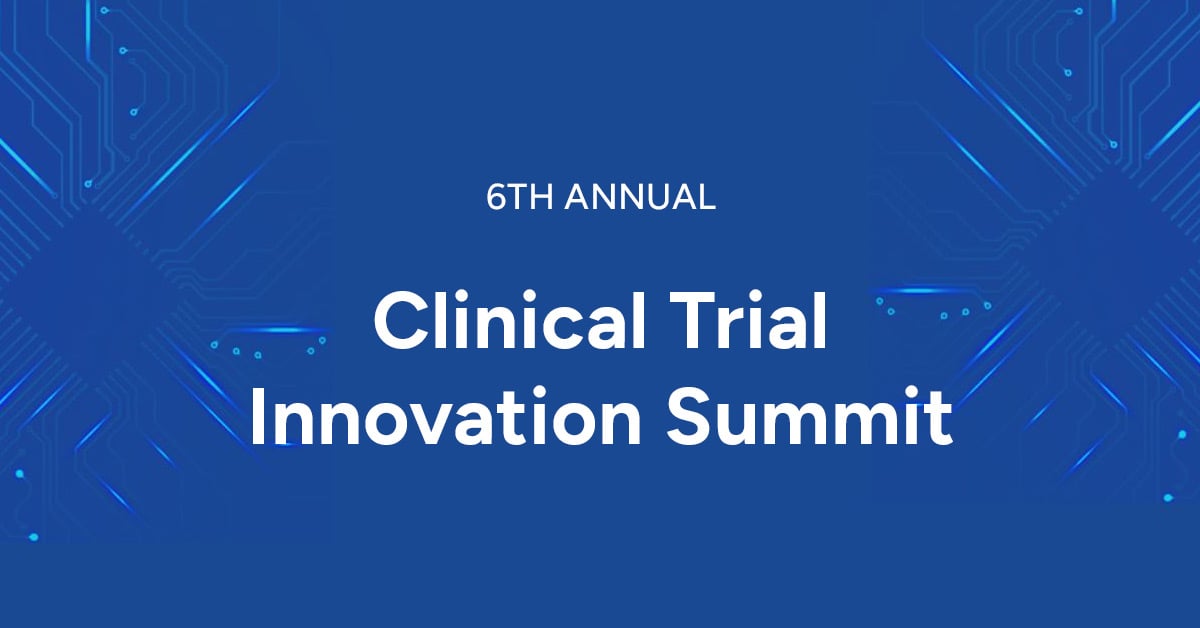 6TH ANNUAL

Clinical Trial Innovation Summit